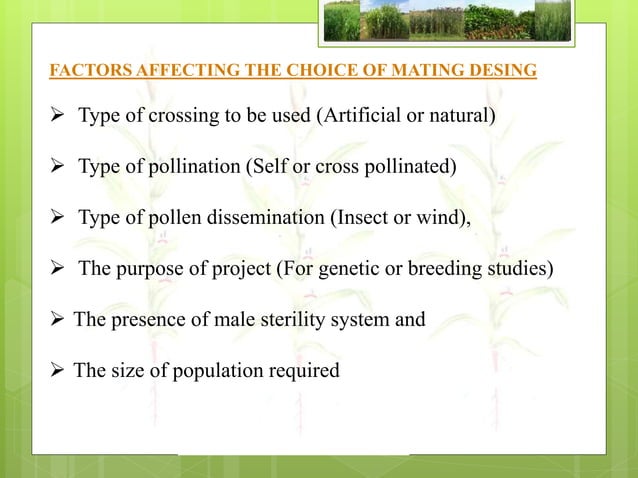 FACTORS AFFECTING THE CHOICE OF MATING DESING

➢ Type of crossing to be used (Artificial or natural)

➢ Type of pollination (Self or cross pollinated)

➢ Type of pollen dissemination (Insect or wind),

➢ The purpose of project (For genetic or breeding studies)

➢ The presence of male sterility system and

➢ The size of population required